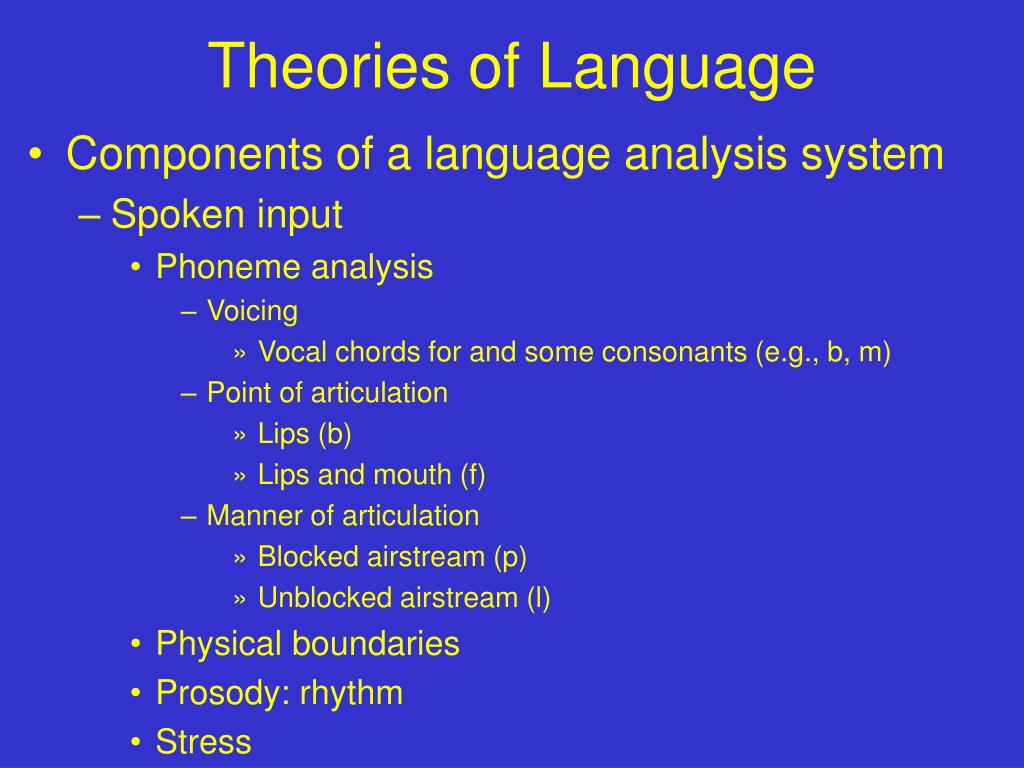 Theories of Language

• Components of a language analysis system
– Spoken input
• Phoneme analysis
– Voicing
» Vocal chords for and some consonants (e.g., b, m)
– Point of articulation
» Lips (b)
» Lips and mouth (f)
– Manner of articulation
» Blocked airstream (p)
» Unblocked airstream (l)
• Physical boundaries
• Prosody: rhythm
• Stress